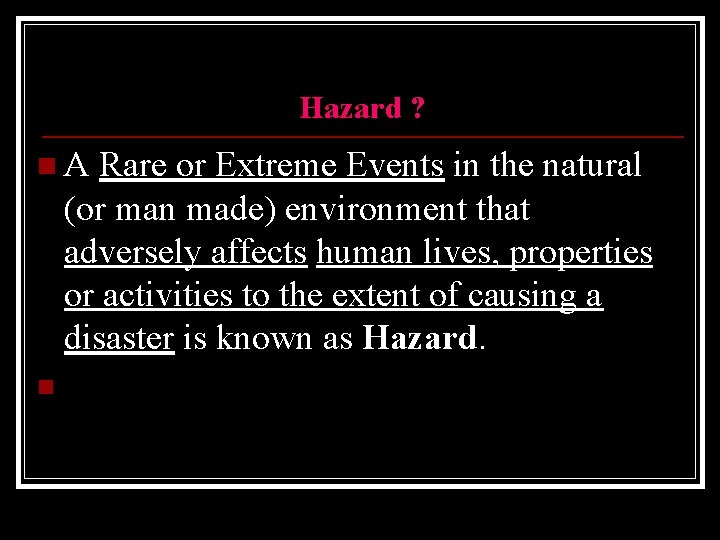 Hazard ?

A Rare or Extreme Events in the natural (or man made) environment that adversely affects human lives, properties or activities to the extent of causing a disaster is known as Hazard.